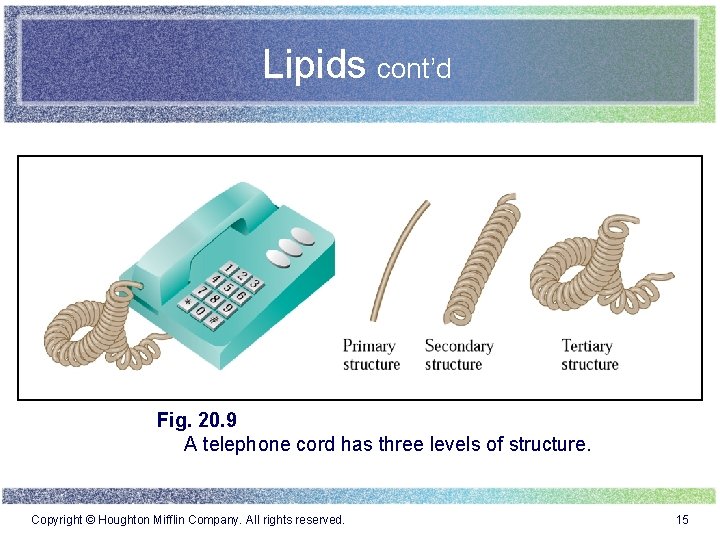 Lipids cont'd

1 2 3
4 5 6
7 8 9
* 0 #

Primary structure

Secondary structure

Tertiary structure

Fig. 20.9
A telephone cord has three levels of structure.

Copyright © Houghton Mifflin Company. All rights reserved.

15